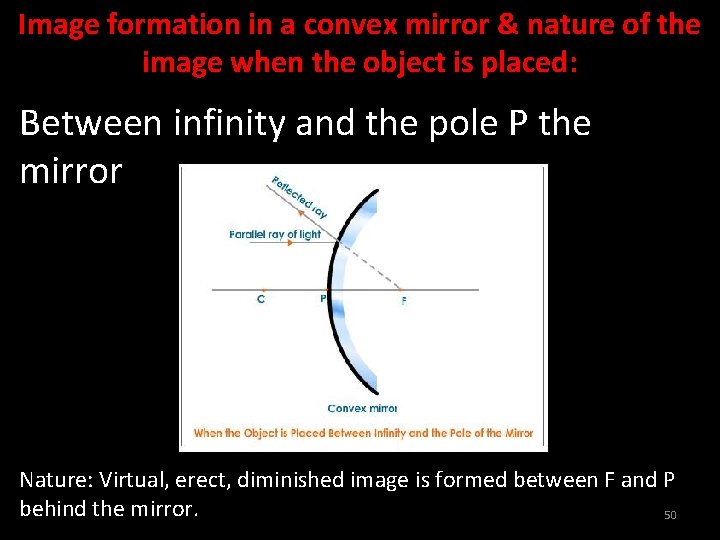 Image formation in a convex mirror & nature of the image when the object is placed:

Between infinity and the pole P the mirror

Reflected ray

Parallel ray of light

C

P

F

Convex mirror

When the Object is Placed Between Infinity and the Pole of the Mirror

Nature: Virtual, erect, diminished image is formed between F and P behind the mirror.

50